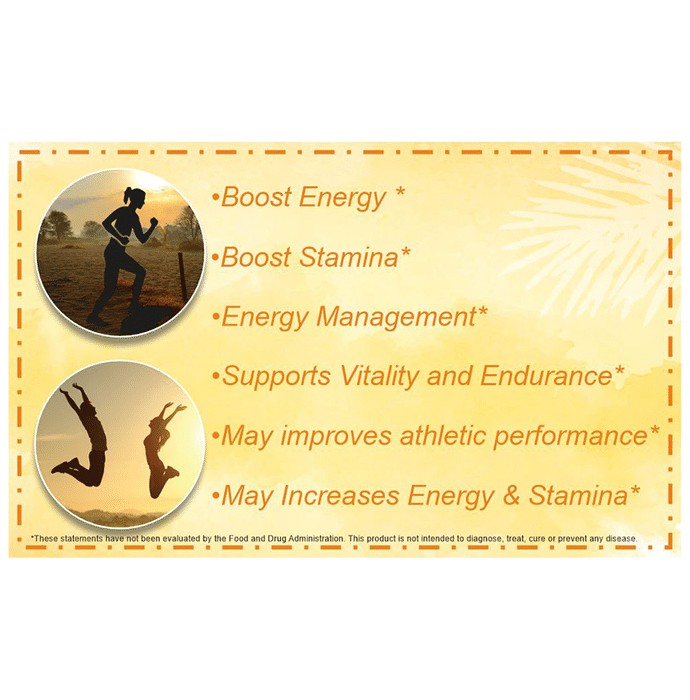 •Boost Energy *

•Boost Stamina*

•Energy Management*

•Supports Vitality and Endurance*

•May improves athletic performance*

•May Increases Energy & Stamina*

*These statements have not been evaluated by the Food and Drug Administration. This product is not intended to diagnose, treat, cure or prevent any disease.